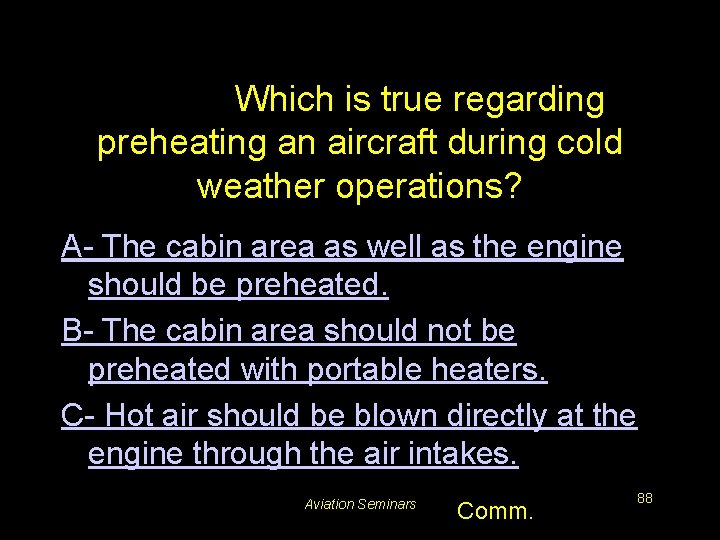 Which is true regarding preheating an aircraft during cold weather operations?

A- The cabin area as well as the engine should be preheated.

B- The cabin area should not be preheated with portable heaters.

C- Hot air should be blown directly at the engine through the air intakes.

Aviation Seminars

Comm.

88